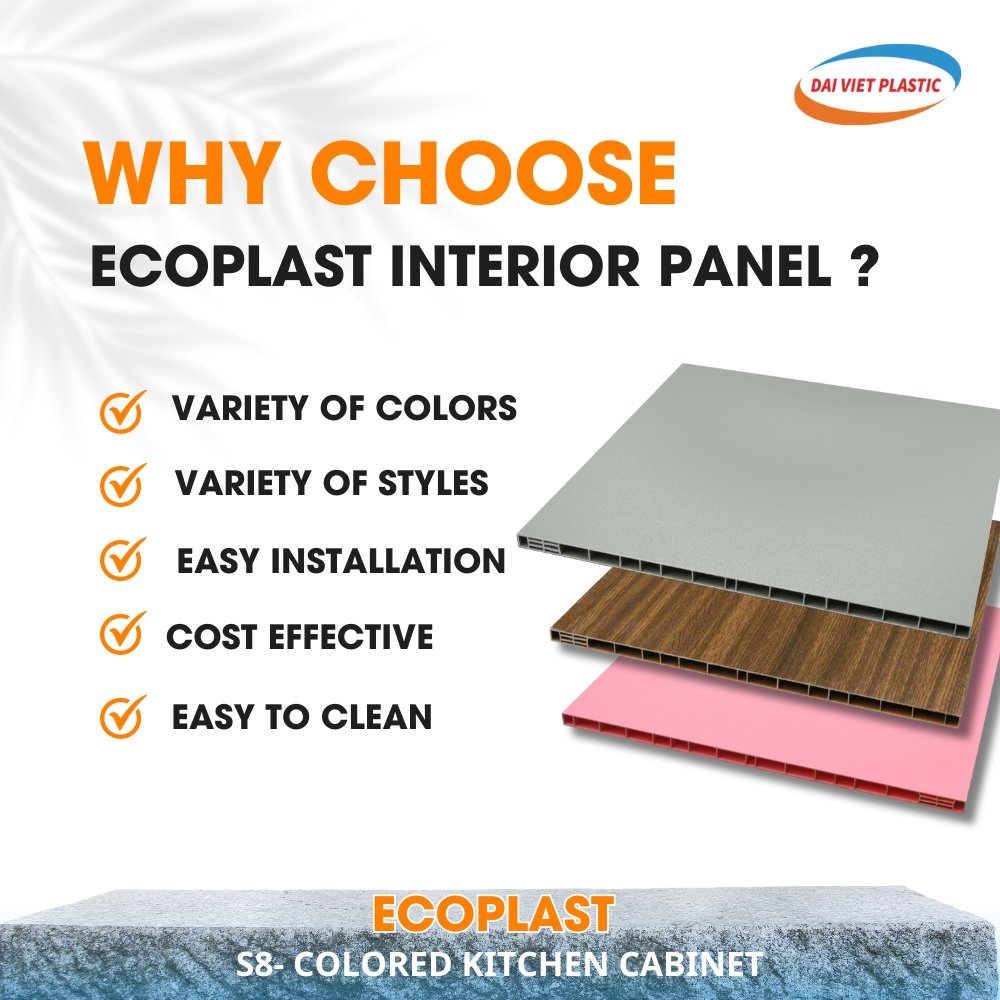 DAI VIET PLASTIC

WHY CHOOSE
ECOPLAST INTERIOR PANEL ?

VARIETY OF COLORS
VARIETY OF STYLES
EASY INSTALLATION
COST EFFECTIVE
EASY TO CLEAN

ECOPLAST
S8- COLORED KITCHEN CABINET